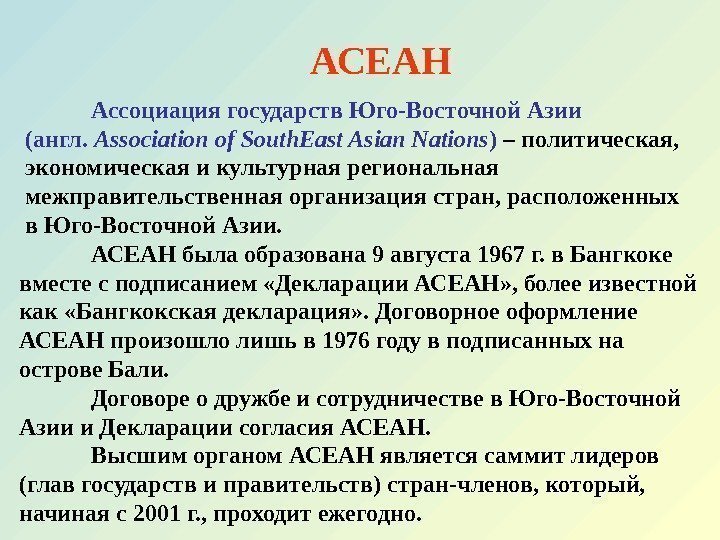 АСЕАН

Ассоциация государств Юго-Восточной Азии (англ. Association of SouthEast Asian Nations) – политическая, экономическая и культурная региональная межправительственная организация стран, расположенных в Юго-Восточной Азии.

АСЕАН была образована 9 августа 1967 г. в Бангкоке вместе с подписанием «Декларации АСЕАН», более известной как «Бангкокская декларация». Договорное оформление АСЕАН произошло лишь в 1976 году в подписанных на острове Бали.

Договоре о дружбе и сотрудничестве в Юго-Восточной Азии и Декларации согласия АСЕАН.

Высшим органом АСЕАН является саммит лидеров (глав государств и правительств) стран-членов, который, начиная с 2001 г., проходит ежегодно.